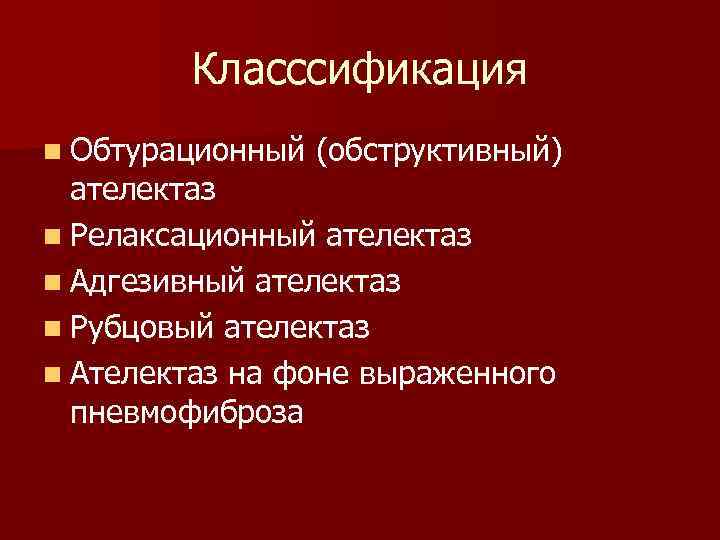 Класссификация

- Обтурационный (обструктивный) ателектаз
- Релаксационный ателектаз
- Адгезивный ателектаз
- Рубцовый ателектаз
- Ателектаз на фоне выраженного пневмофиброза